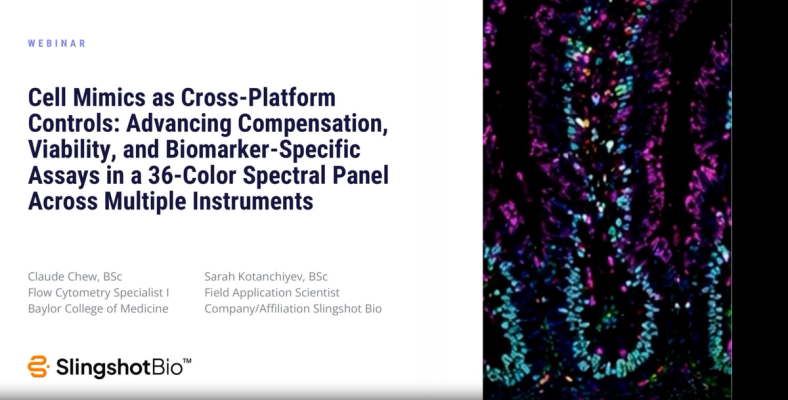 WEBINAR

Cell Mimics as Cross-Platform Controls: Advancing Compensation, Viability, and Biomarker-Specific Assays in a 36-Color Spectral Panel Across Multiple Instruments

Claude Chew, BSc
Flow Cytometry Specialist I
Baylor College of Medicine

Sarah Kotanchiyev, BSc
Field Application Scientist
Company/Affiliation Slingshot Bio

SlingshotBio™